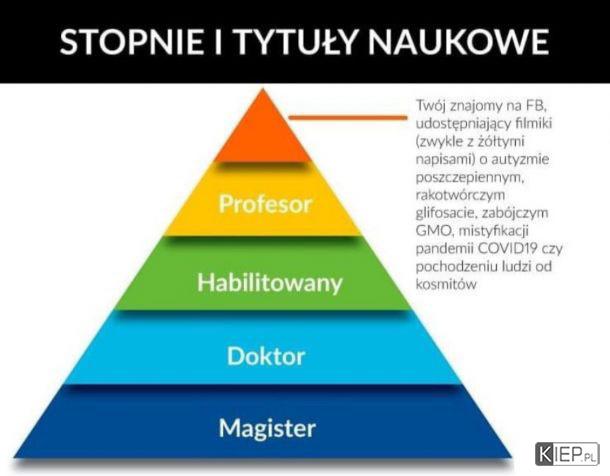 STOPNIE I TYTUŁY NAUKOWE

Twój znajomy na FB, udostępniający filmiki (zwykle z żółtymi napisami) o autyzmie poszczepiennym, rakotwórczym glifosacie, zabójczym GMO, mistyfikacji pandemii COVID19 czy pochodzeniu ludzi od kosmitów

Profesor

Habilitowany

Doktor

Magister

KIEP.PL